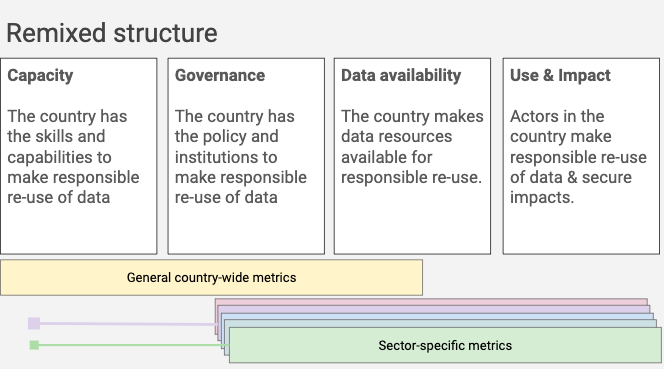 Remixed structure

Capacity

The country has the skills and capabilities to make responsible re-use of data

Governance

The country has the policy and institutions to make responsible re-use of data

Data availability

The country makes data resources available for responsible re-use.

Use & Impact

Actors in the country make responsible re-use of data & secure impacts.

General country-wide metrics

Sector-specific metrics